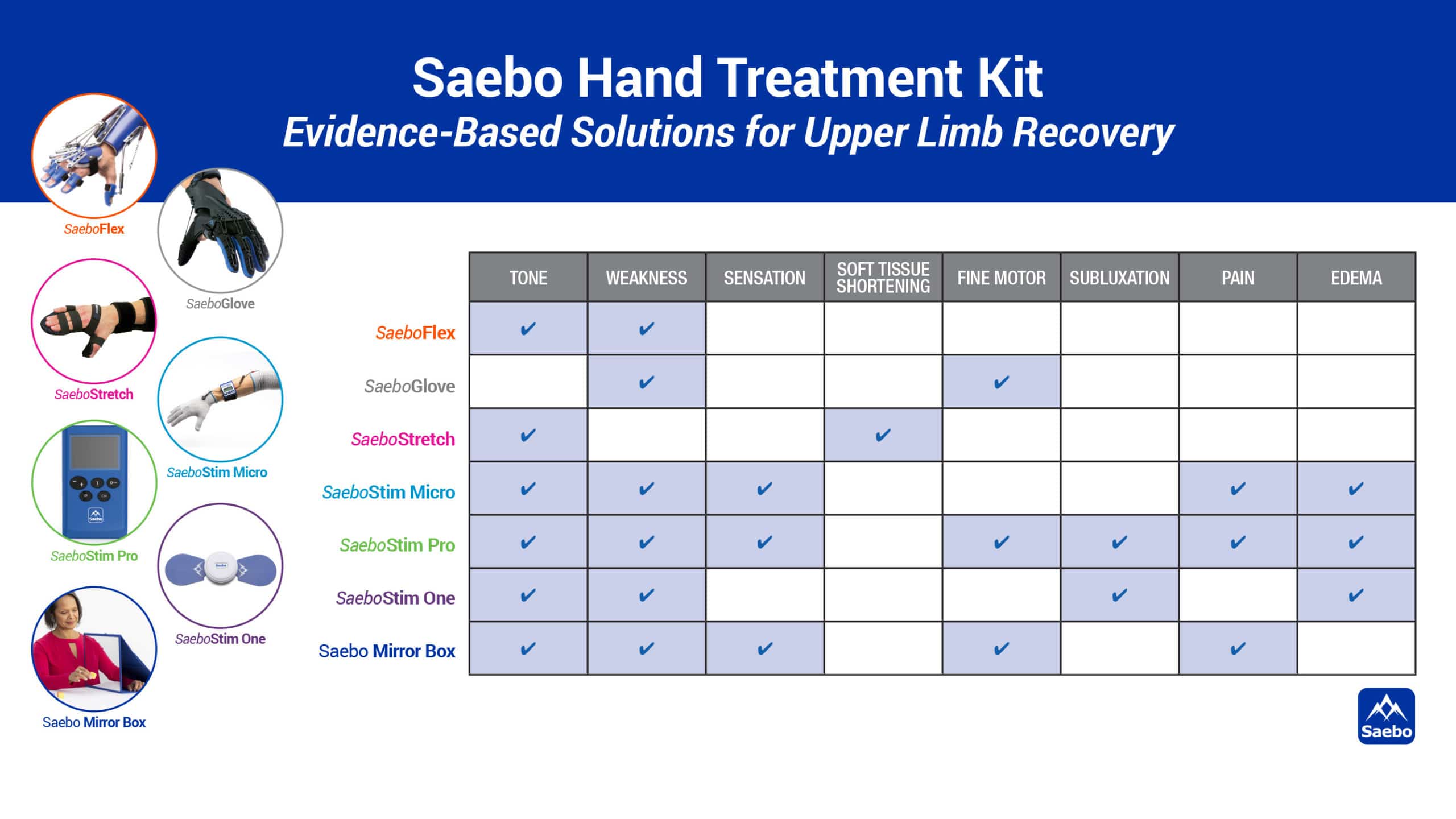 Saebo Hand Treatment Kit
Evidence-Based Solutions for Upper Limb Recovery

SaeboFlex
SaeboGlove
SaeboStretch
SaeboStim Micro
SaeboStim Pro
SaeboStim One
Saebo Mirror Box

| | TONE | WEAKNESS | SENSATION | SOFT TISSUE SHORTENING | FINE MOTOR | SUBLUXATION | PAIN | EDEMA |
|---|---|---|---|---|---|---|---|---|
| SaeboFlex | ✔ | ✔ | | | | | | |
| SaeboGlove | | ✔ | | | ✔ | | | |
| SaeboStretch | ✔ | | | ✔ | | | | |
| SaeboStim Micro | ✔ | ✔ | ✔ | | | | ✔ | ✔ |
| SaeboStim Pro | ✔ | ✔ | ✔ | | ✔ | ✔ | ✔ | ✔ |
| SaeboStim One | ✔ | ✔ | | | | ✔ | | ✔ |
| Saebo Mirror Box | ✔ | ✔ | ✔ | | ✔ | | ✔ | |

Saebo